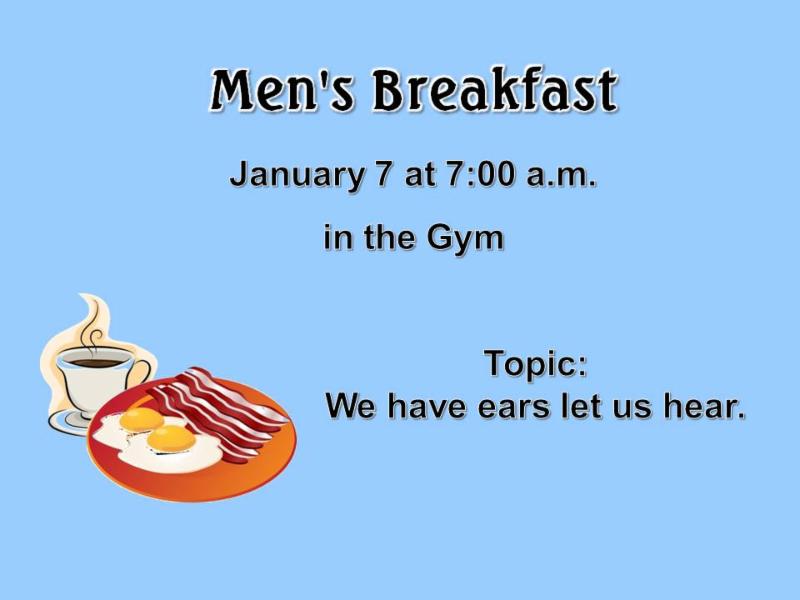 Men's Breakfast

January 7 at 7:00 a.m.

in the Gym

Topic:
We have ears let us hear.